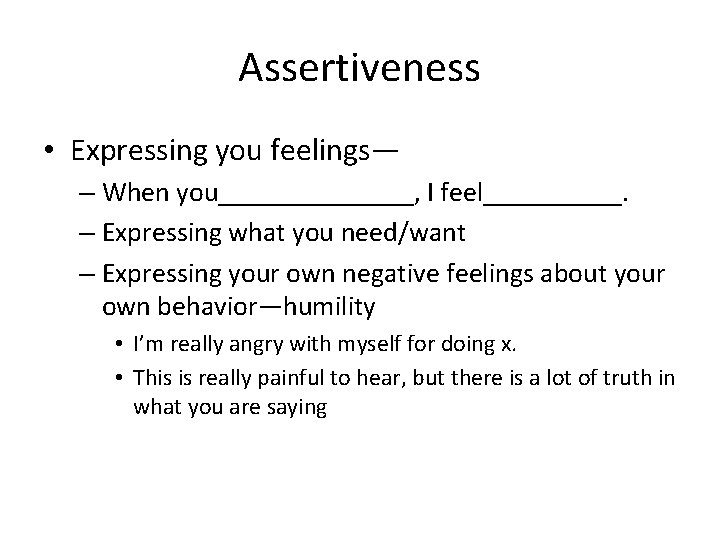 Assertiveness

• Expressing you feelings—
– When you______________, I feel__________.
– Expressing what you need/want
– Expressing your own negative feelings about your own behavior—humility
• I'm really angry with myself for doing x.
• This is really painful to hear, but there is a lot of truth in what you are saying